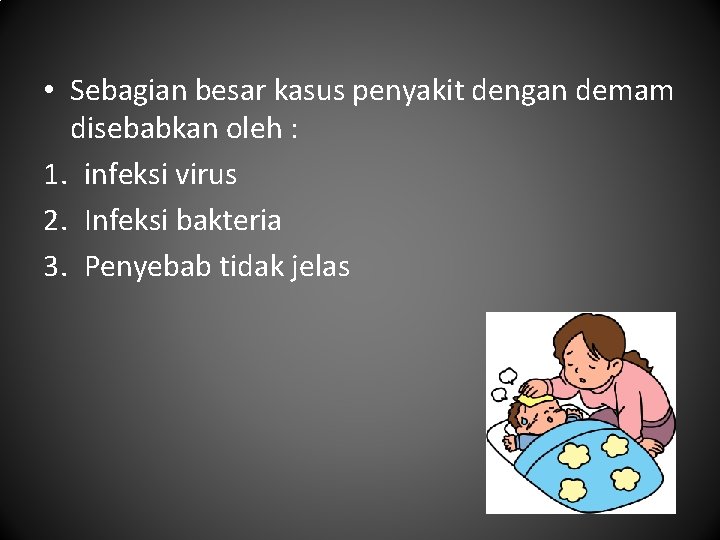 • Sebagian besar kasus penyakit dengan demam disebabkan oleh :

1. infeksi virus
2. Infeksi bakteria
3. Penyebab tidak jelas